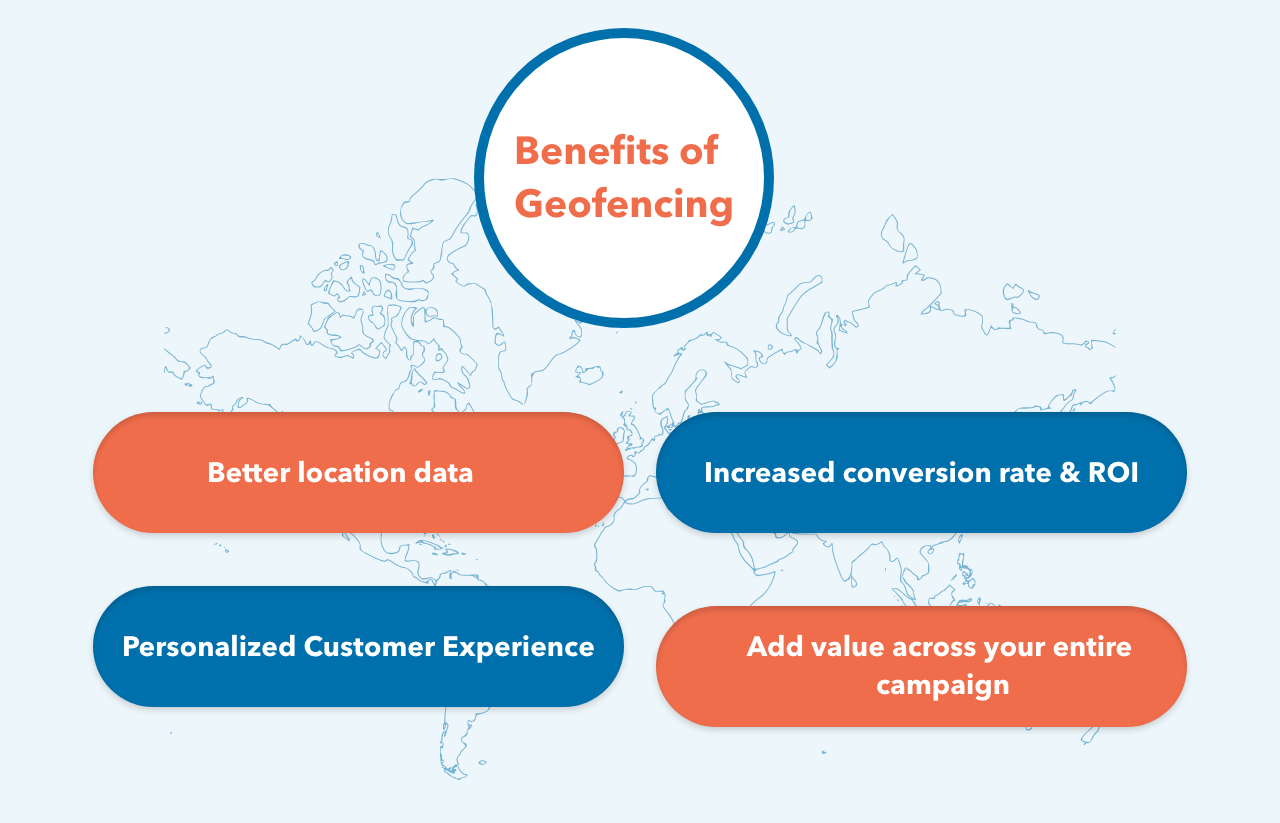 Benefits of Geofencing

Better location data

Increased conversion rate & ROI

Personalized Customer Experience

Add value across your entire campaign